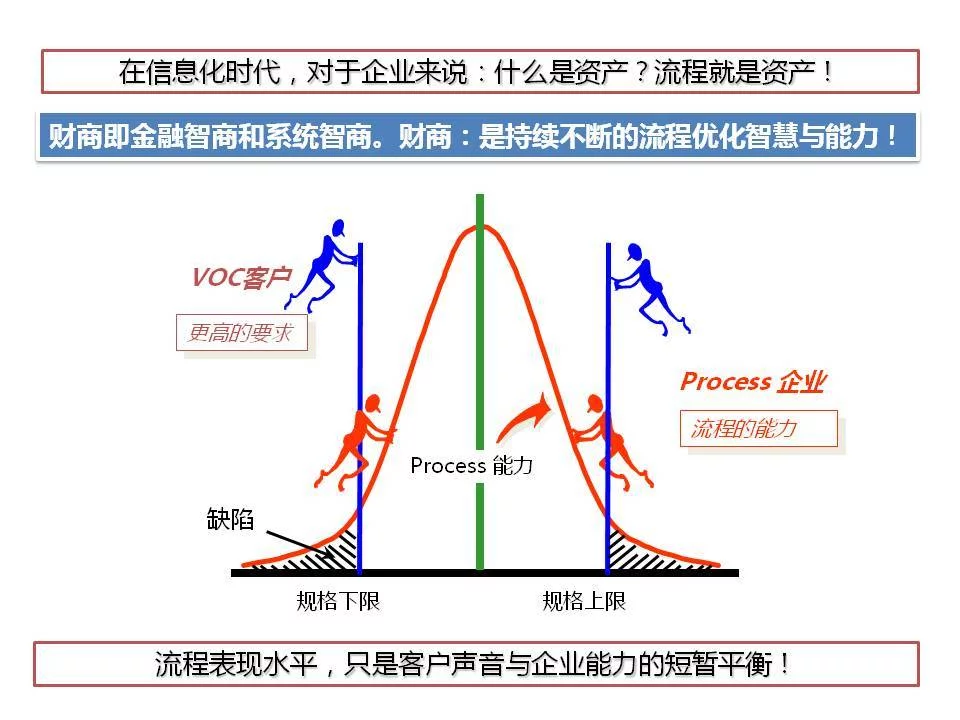 在信息化时代，对于企业来说：什么是资产？流程就是资产！

财商即金融智商和系统智商。财商：是持续不断的流程优化智慧与能力！

VOC客户

更高的要求

Process 企业

流程的能力

Process 能力

缺陷

规格下限

规格上限

流程表现水平，只是客户声音与企业能力的短暂平衡！